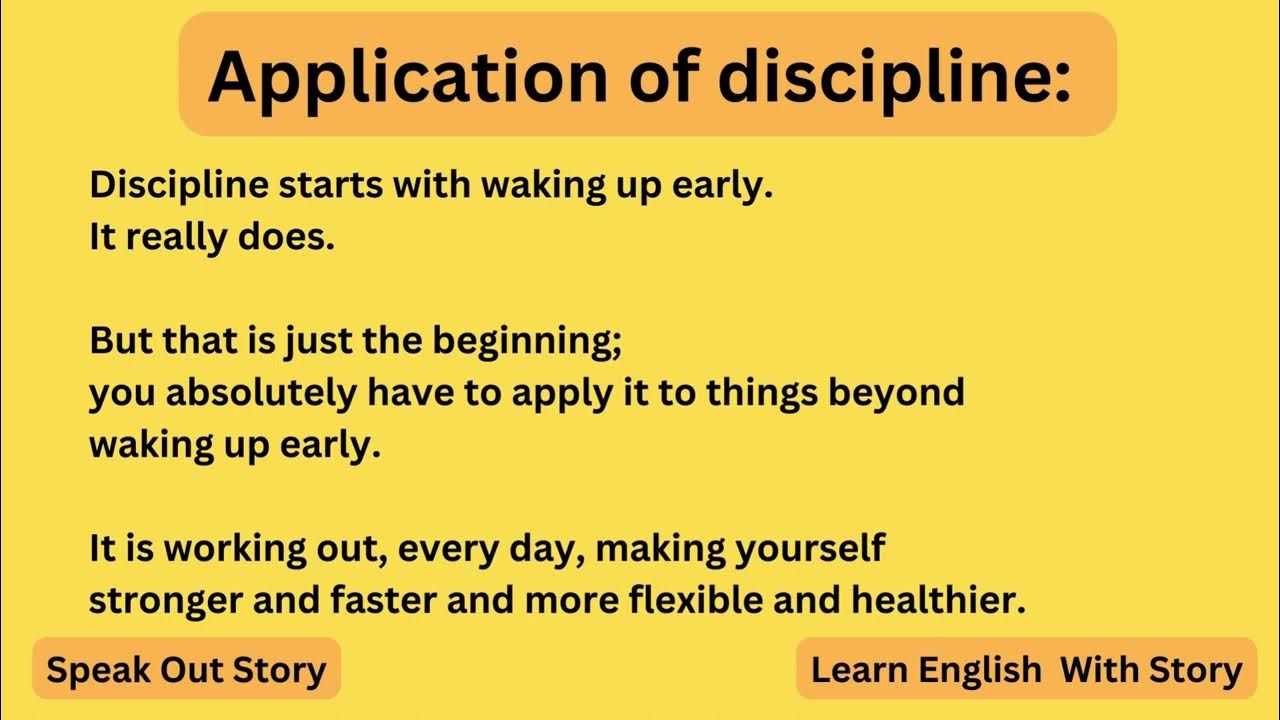 Application of discipline:

Discipline starts with waking up early.
It really does.

But that is just the beginning;
you absolutely have to apply it to things beyond waking up early.

It is working out, every day, making yourself stronger and faster and more flexible and healthier.

Speak Out Story

Learn English With Story